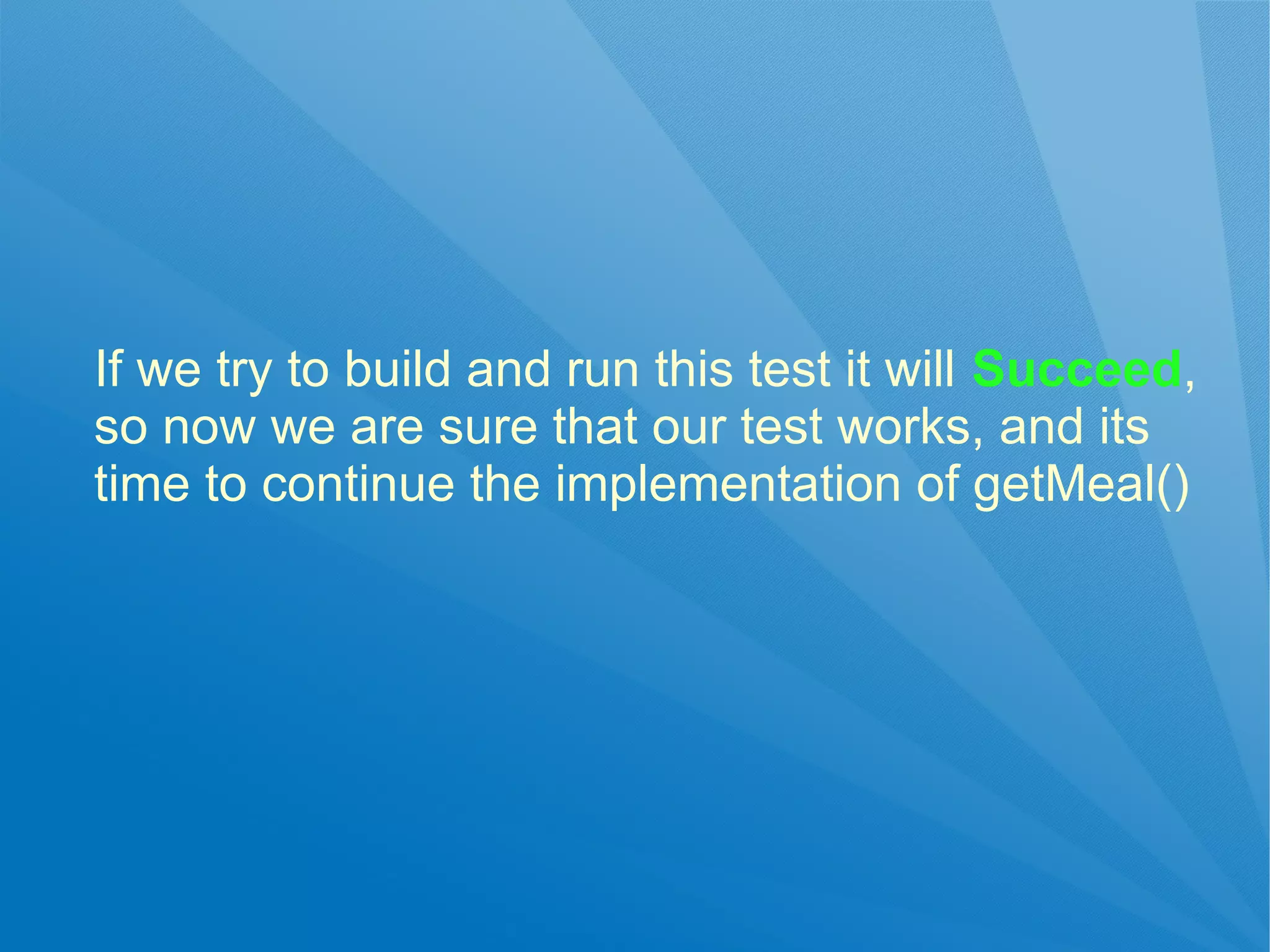 If we try to build and run this test it will Succeed, so now we are sure that our test works, and its time to continue the implementation of getMeal()